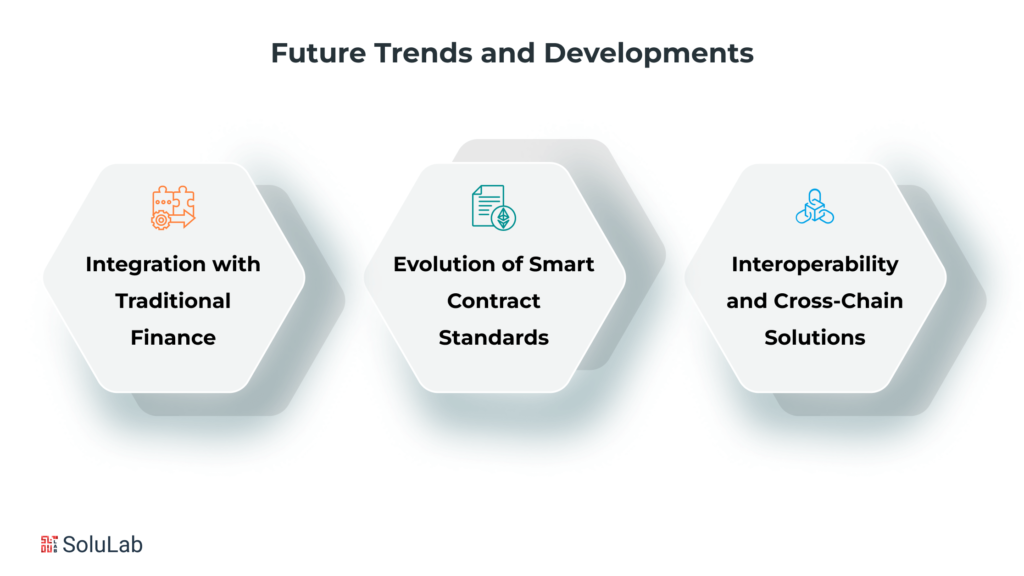 Future Trends and Developments

Integration with Traditional Finance

Evolution of Smart Contract Standards

Interoperability and Cross-Chain Solutions

SoluLab